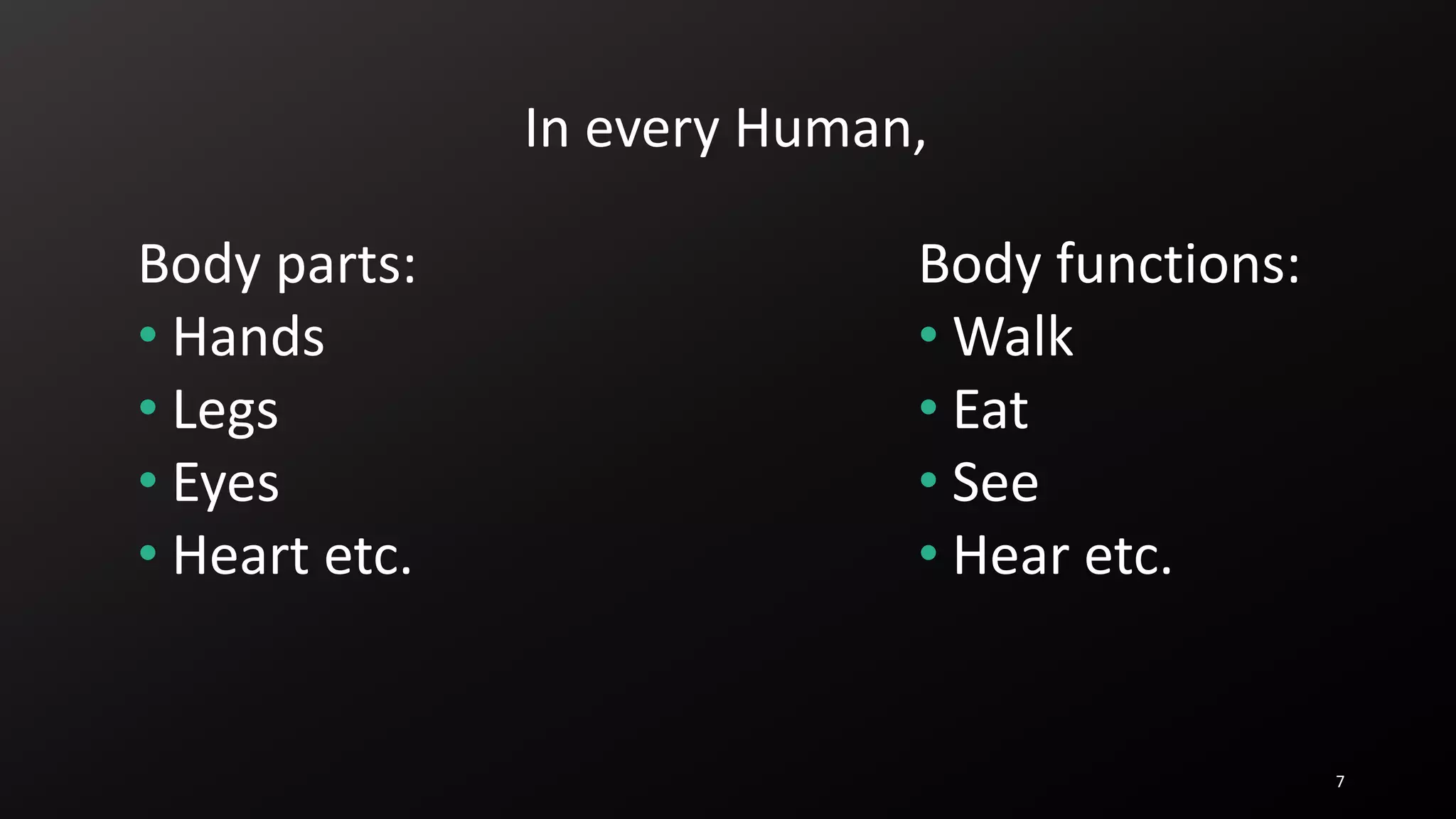 In every Human,

Body parts:
• Hands
• Legs
• Eyes
• Heart etc.

Body functions:
• Walk
• Eat
• See
• Hear etc.

7